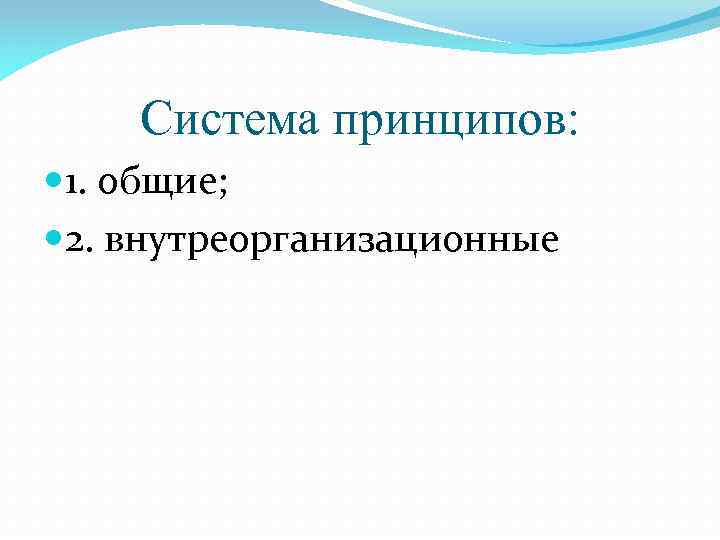 Система принципов:

1. общие;

2. внутреорганизационные